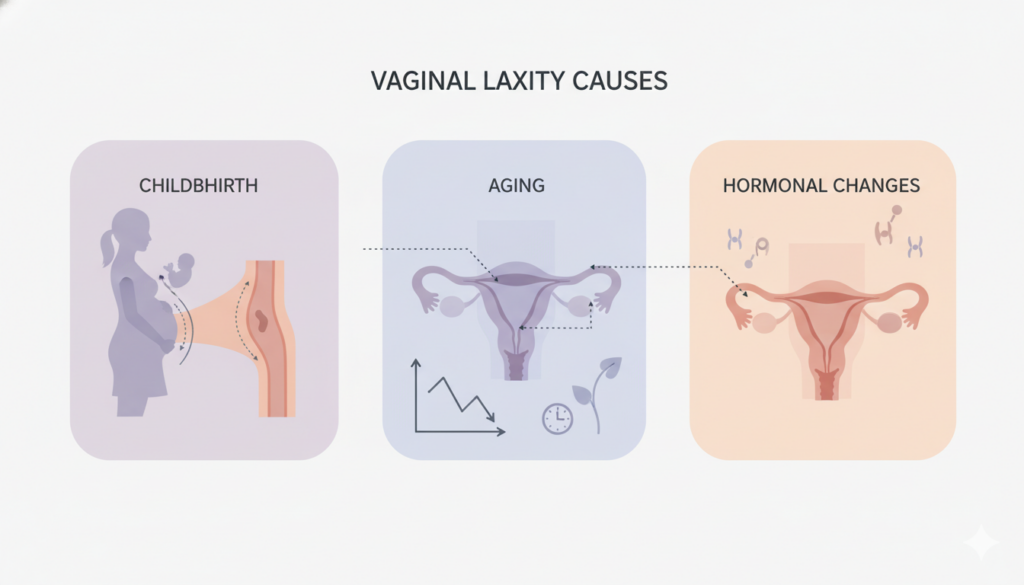 VAGINAL LAXITY CAUSES

CHILDBHIRTH

AGING

HORMONAL CHANGES